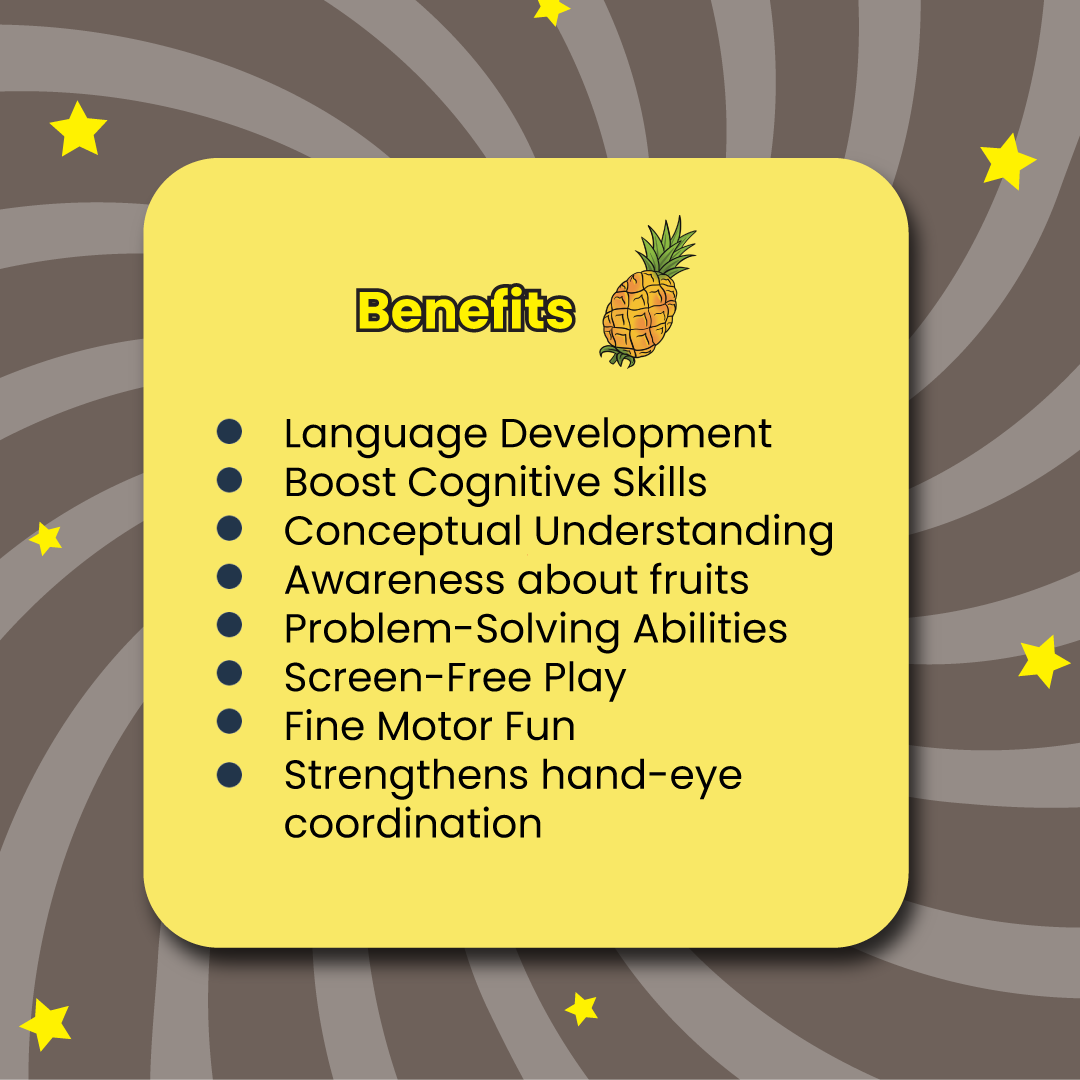 Benefits

- Language Development
- Boost Cognitive Skills
- Conceptual Understanding
- Awareness about fruits
- Problem-Solving Abilities
- Screen-Free Play
- Fine Motor Fun
- Strengthens hand-eye coordination